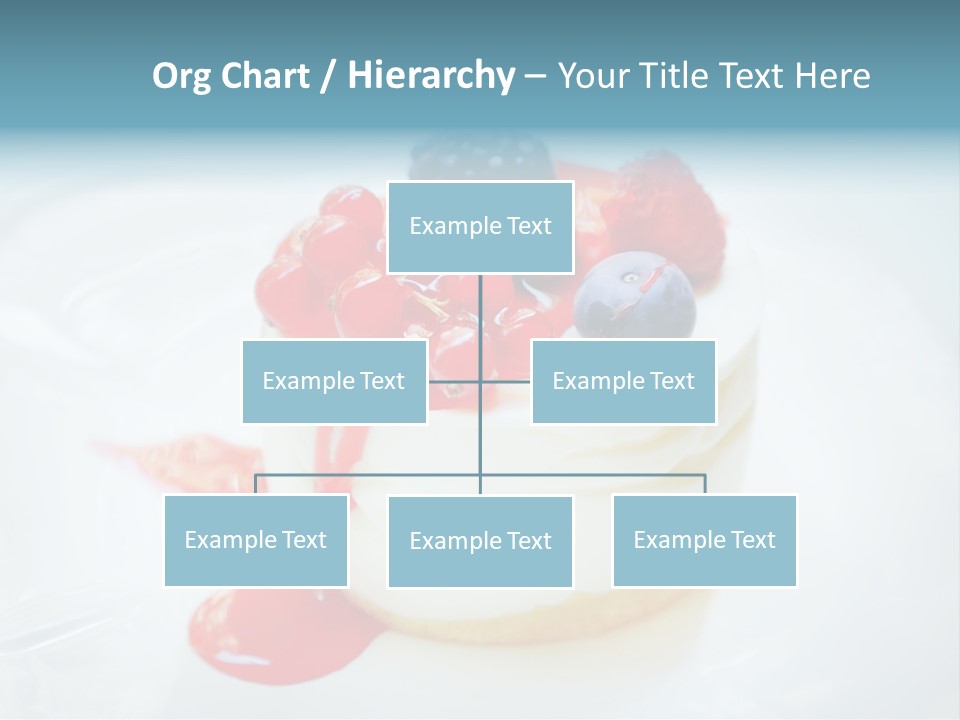 Org Chart / Hierarchy – Your Title Text Here

Example Text

Example Text

Example Text

Example Text

Example Text

Example Text